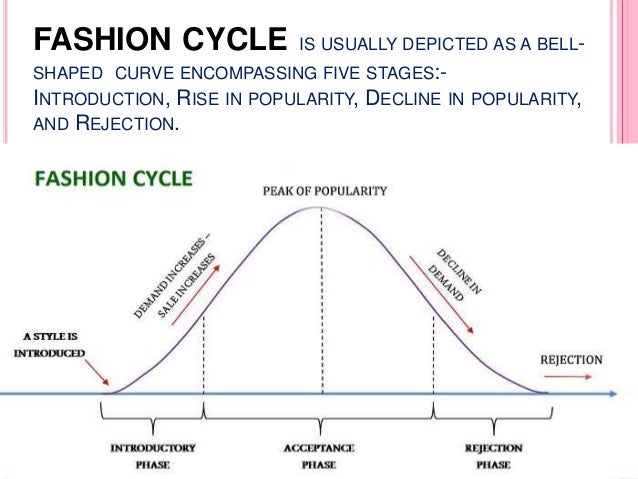 FASHION CYCLE IS USUALLY DEPICTED AS A BELL-SHAPED CURVE ENCOMPASSING FIVE STAGES:- INTRODUCTION, RISE IN POPULARITY, DECLINE IN POPULARITY, AND REJECTION.

FASHION CYCLE

PEAK OF POPULARITY

DEMAND INCREASES – SALE INCREASES

DECLINE IN DEMAND

A STYLE IS INTRODUCED

REJECTION

INTRODUCTORY PHASE

ACCEPTANCE PHASE

REJECTION PHASE